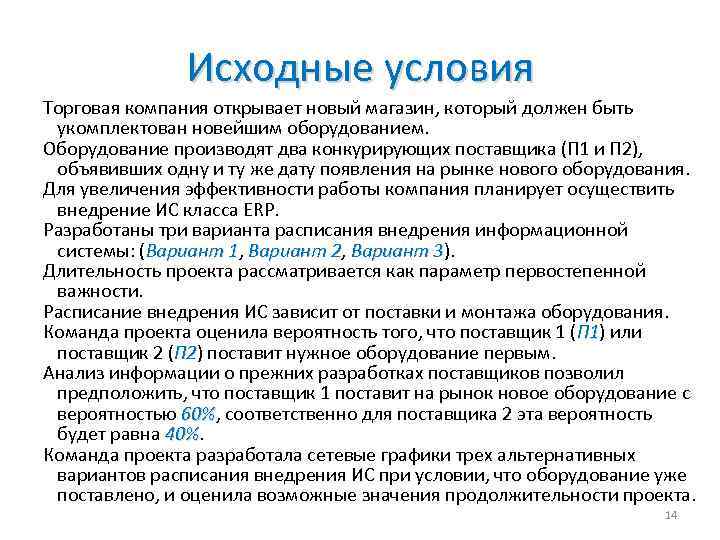 Исходные условия

Торговая компания открывает новый магазин, который должен быть укомплектован новейшим оборудованием.

Оборудование производят два конкурирующих поставщика (П1 и П2), объявивших одну и ту же дату появления на рынке нового оборудования.

Для увеличения эффективности работы компания планирует осуществить внедрение ИС класса ERP.

Разработаны три варианта расписания внедрения информационной системы: (Вариант 1, Вариант 2, Вариант 3).

Длительность проекта рассматривается как параметр первостепенной важности.

Расписание внедрения ИС зависит от поставки и монтажа оборудования.

Команда проекта оценила вероятность того, что поставщик 1 (П1) или поставщик 2 (П2) поставит нужное оборудование первым.

Анализ информации о прежних разработках поставщиков позволил предположить, что поставщик 1 поставит на рынок новое оборудование с вероятностью 60%, соответственно для поставщика 2 эта вероятность будет равна 40%.

Команда проекта разработала сетевые графики трех альтернативных вариантов расписания внедрения ИС при условии, что оборудование уже поставлено, и оценила возможные значения продолжительности проекта.

14